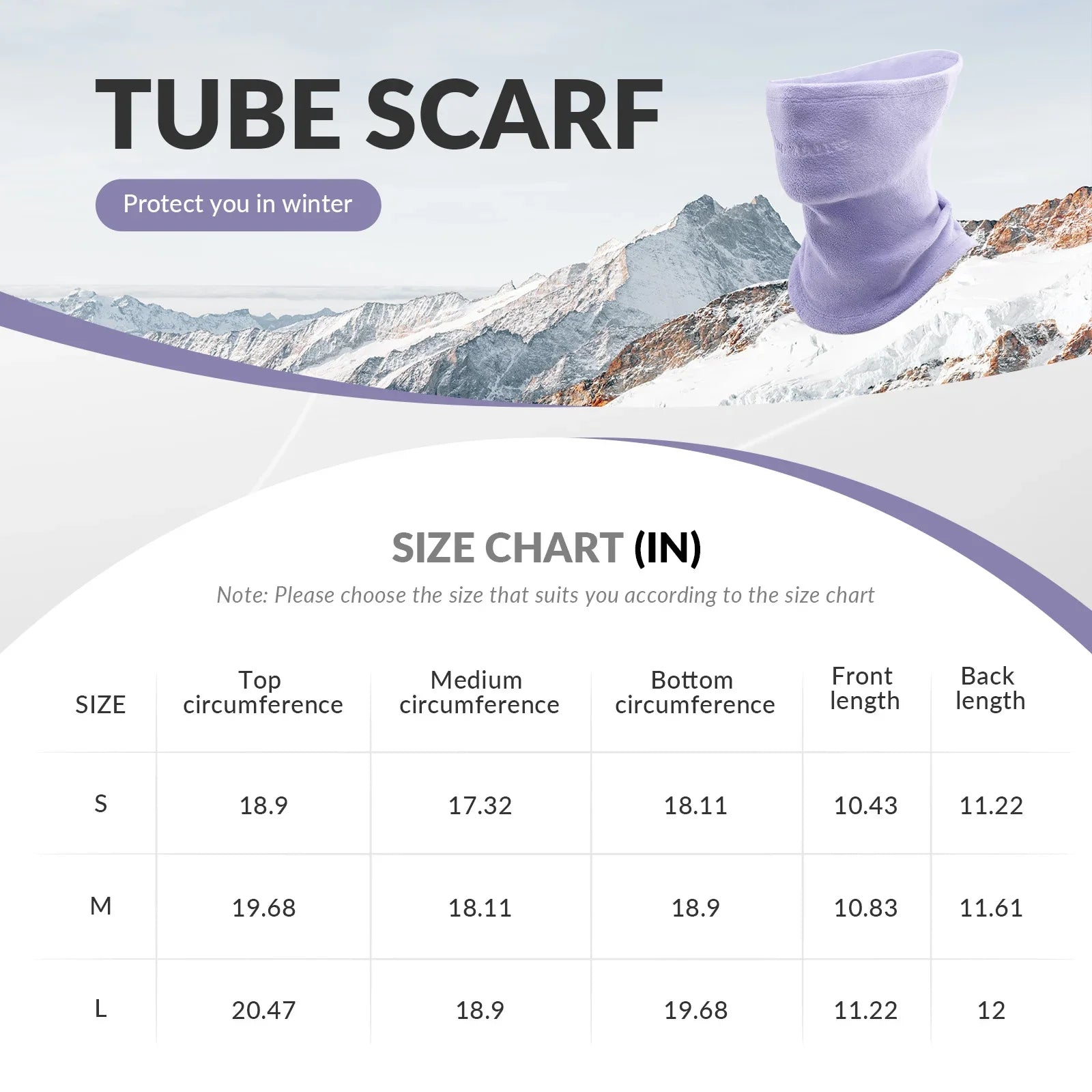 TUBE SCARF

Protect you in winter

SIZE CHART (IN)

Note: Please choose the size that suits you according to the size chart

| SIZE | Top circumference | Medium circumference | Bottom circumference | Front length | Back length |
|---|---|---|---|---|---|
| S | 18.9 | 17.32 | 18.11 | 10.43 | 11.22 |
| M | 19.68 | 18.11 | 18.9 | 10.83 | 11.61 |
| L | 20.47 | 18.9 | 19.68 | 11.22 | 12 |